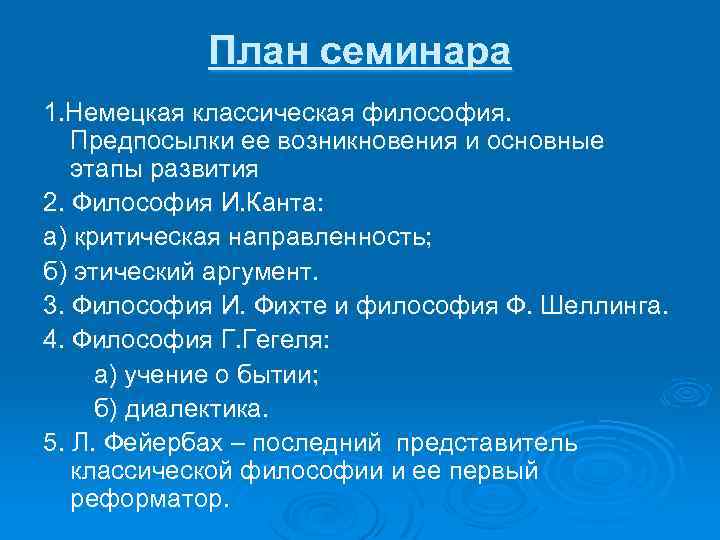 План семинара

1.Немецкая классическая философия. Предпосылки ее возникновения и основные этапы развития

2. Философия И.Канта:

а) критическая направленность;

б) этический аргумент.

3. Философия И. Фихте и философия Ф. Шеллинга.

4. Философия Г.Гегеля:

а) учение о бытии;

б) диалектика.

5. Л. Фейербах – последний представитель классической философии и ее первый реформатор.